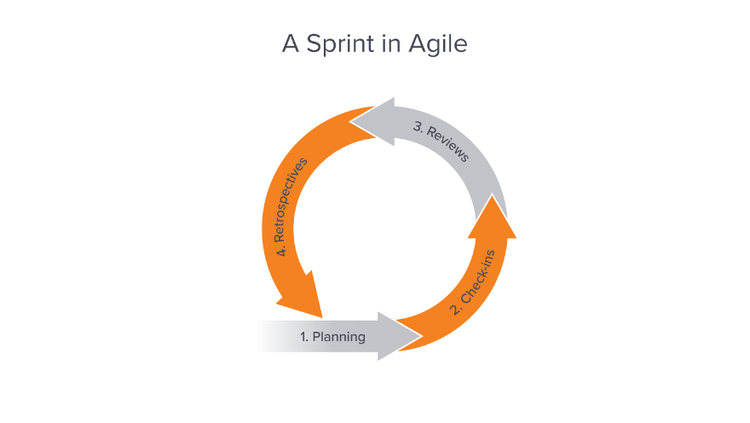 A Sprint in Agile

1. Planning

2. Check-ins

3. Reviews

4. Retrospectives